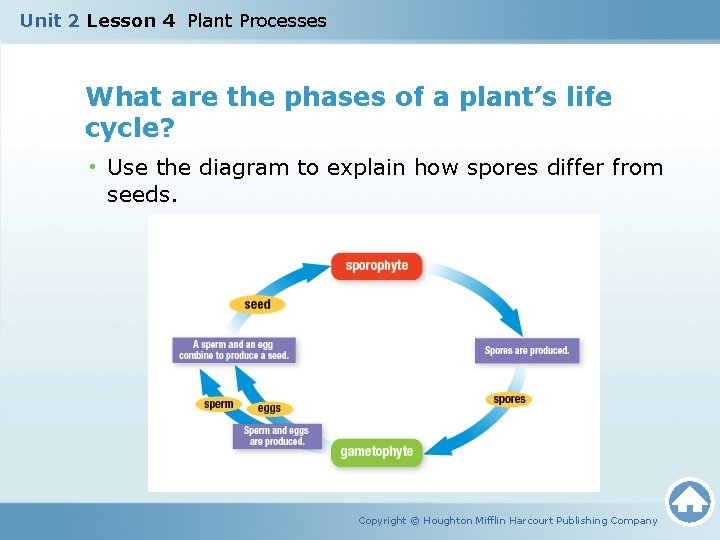 Unit 2 Lesson 4 Plant Processes

What are the phases of a plant's life cycle?

• Use the diagram to explain how spores differ from seeds.

sporophyte

Spores are produced.

spores

gametophyte

Sperm and eggs are produced.

sperm

eggs

A sperm and an egg combine to produce a seed.

seed

Copyright © Houghton Mifflin Harcourt Publishing Company